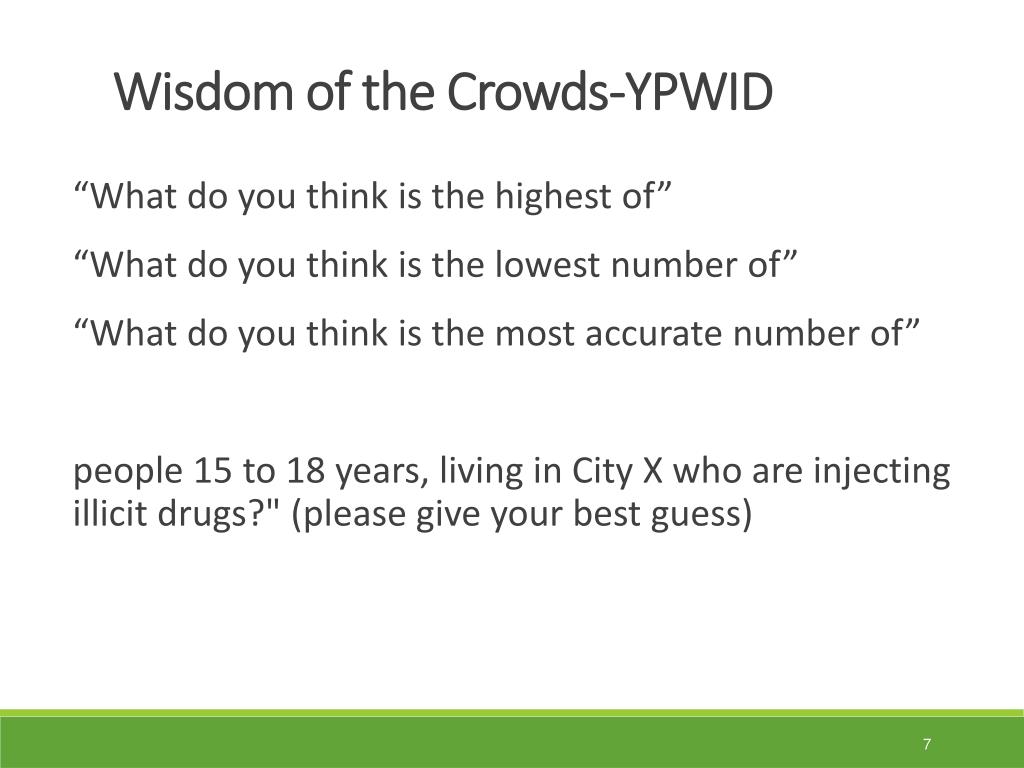 Wisdom of the Crowds-YPWID

“What do you think is the highest of”

“What do you think is the lowest number of”

“What do you think is the most accurate number of”

people 15 to 18 years, living in City X who are injecting illicit drugs?" (please give your best guess)

7